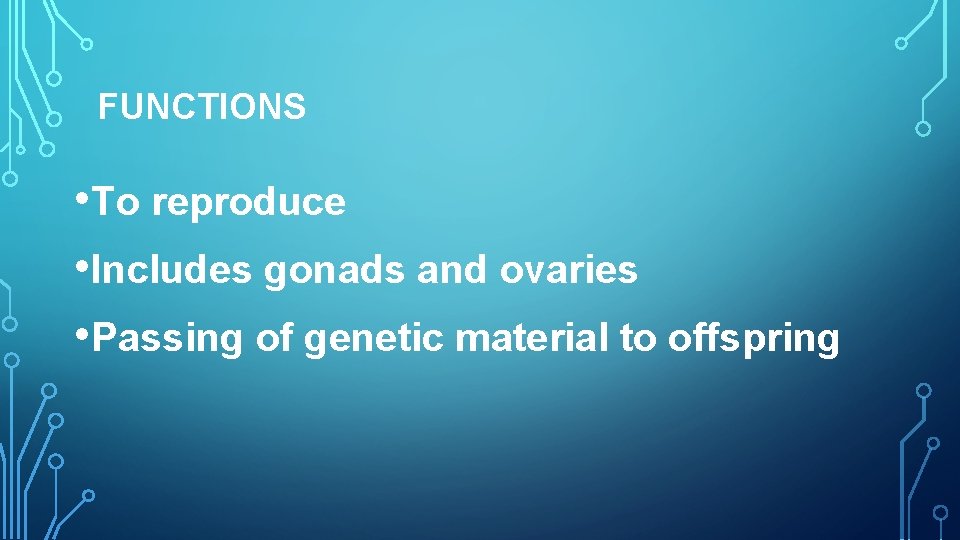 FUNCTIONS

•To reproduce

•Includes gonads and ovaries

•Passing of genetic material to offspring